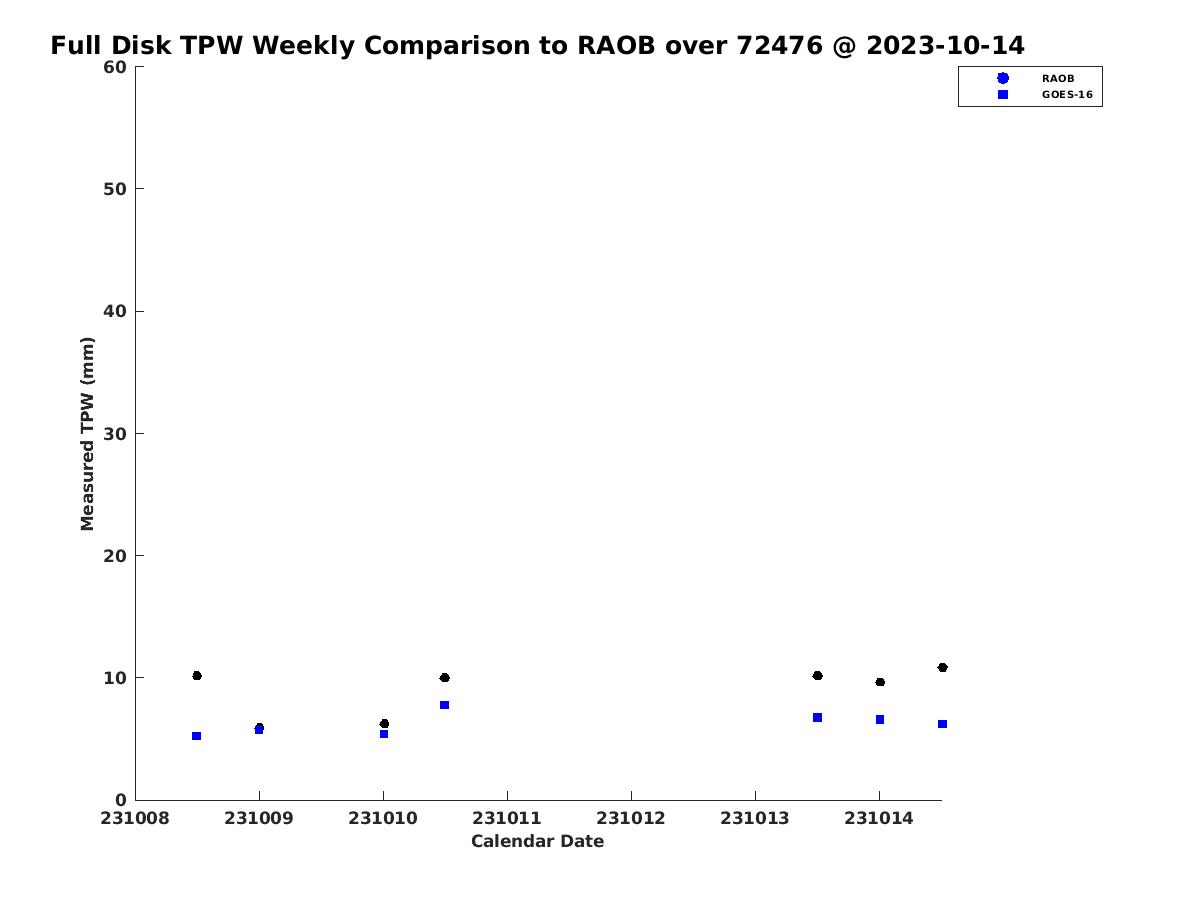 Full Disk TPW Weekly Comparison to RAOB over 72476 @ 2023-10-14

RAOB
GOES-16

Measured TPW (mm)

60
50
40
30
20
10
0

231008
231009
231010
231011
231012
231013
231014

Calendar Date